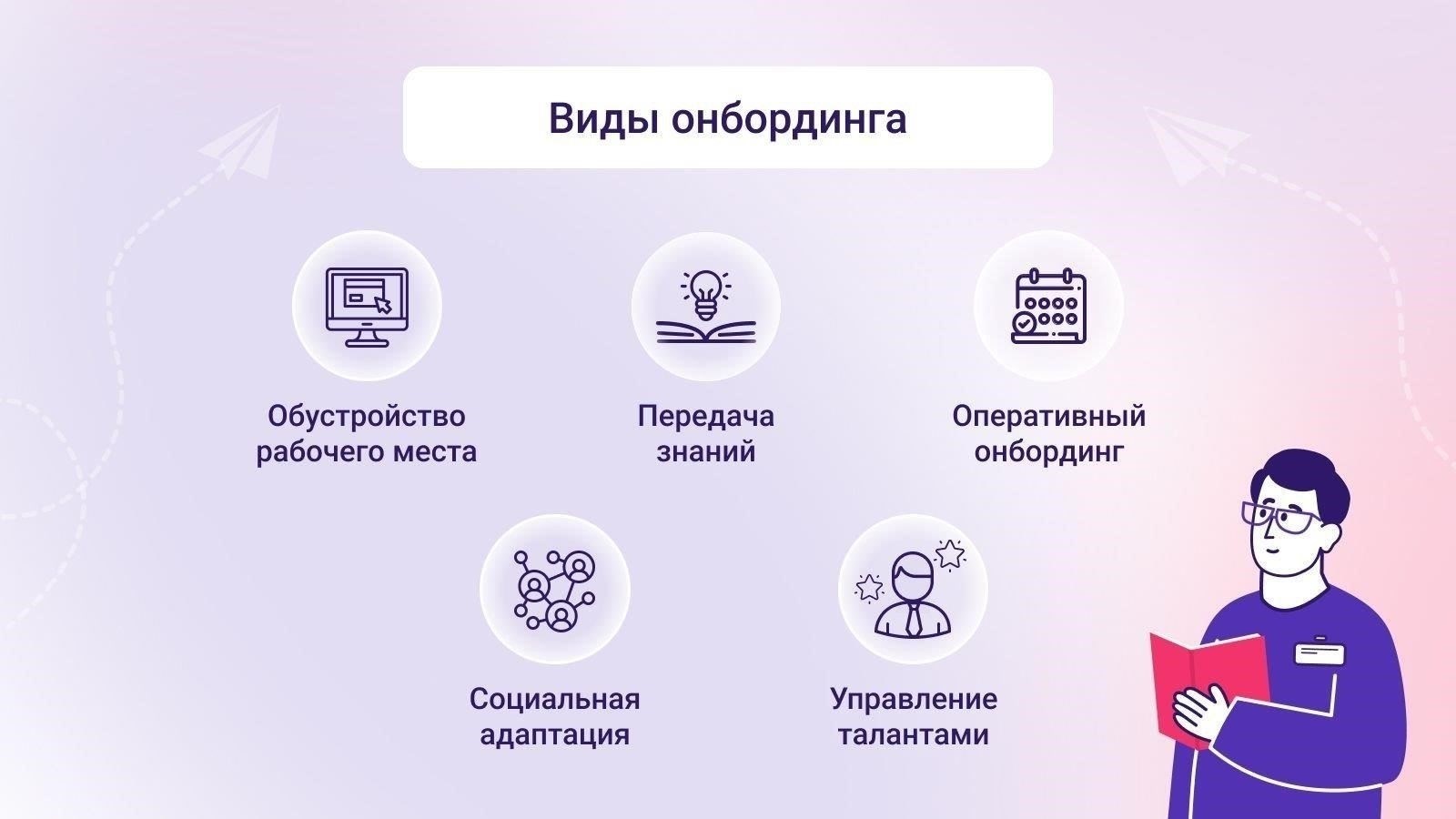 Виды онбординга

Обустройство рабочего места

Передача знаний

Оперативный онбординг

Социальная адаптация

Управление талантами